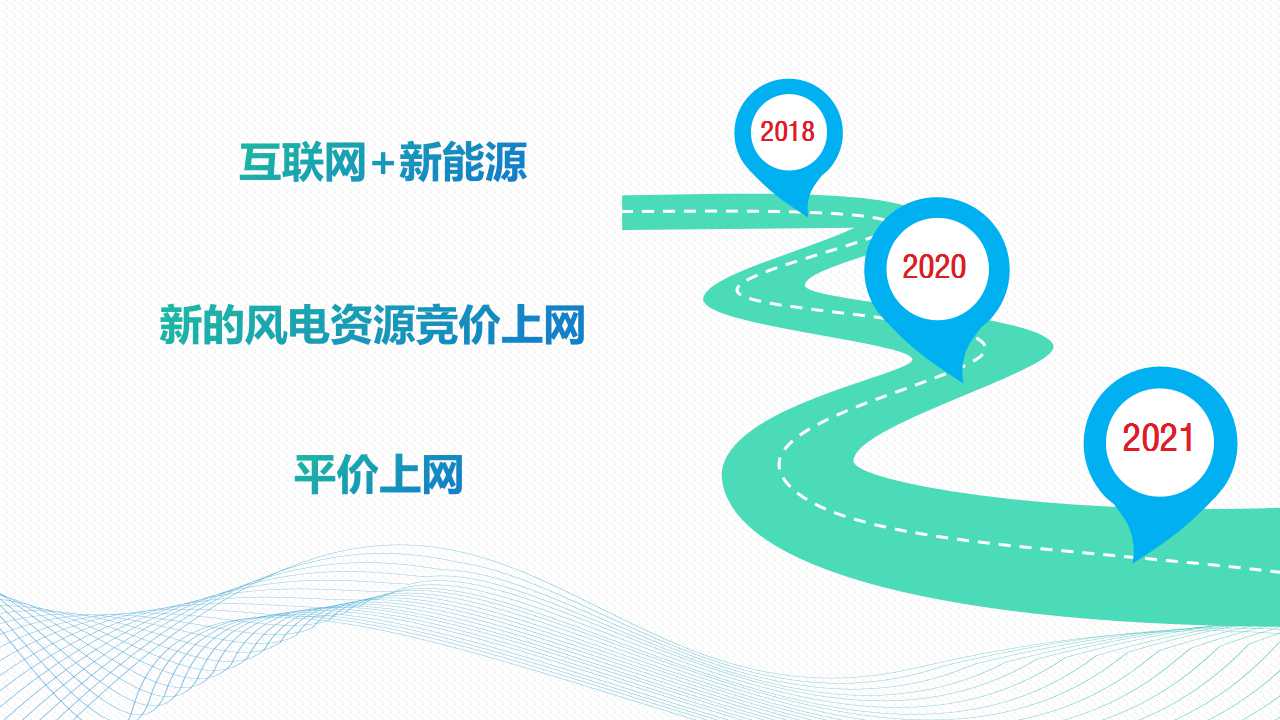 互联网+新能源

新的风电资源竞价上网

平价上网

2018

2020

2021